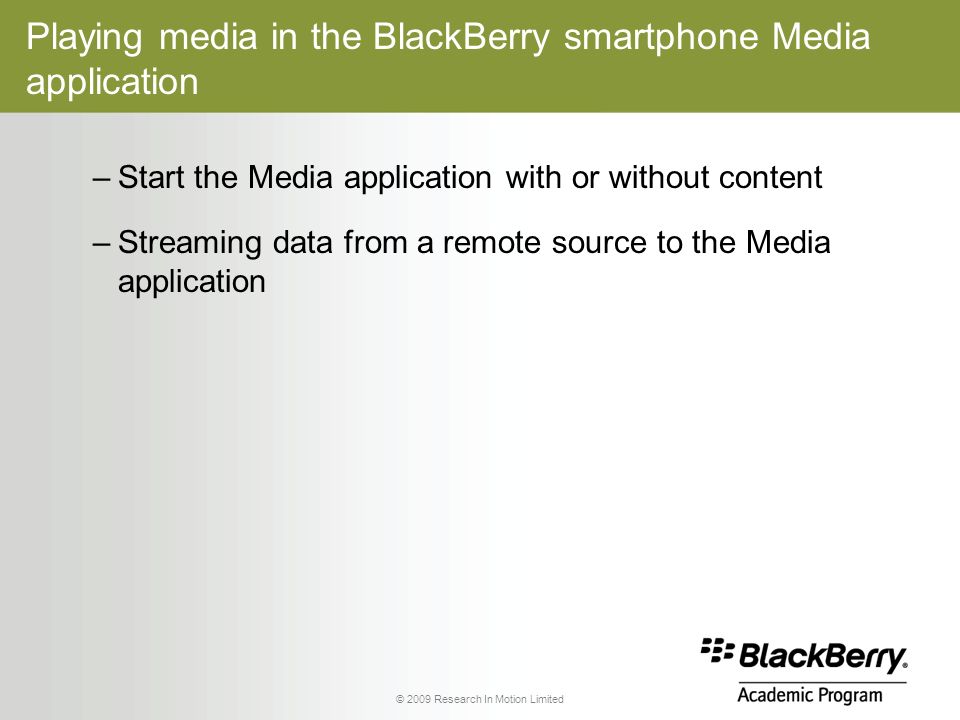 Playing media in the BlackBerry smartphone Media application

– Start the Media application with or without content

– Streaming data from a remote source to the Media application

© 2009 Research In Motion Limited

BlackBerry.
Academic Program